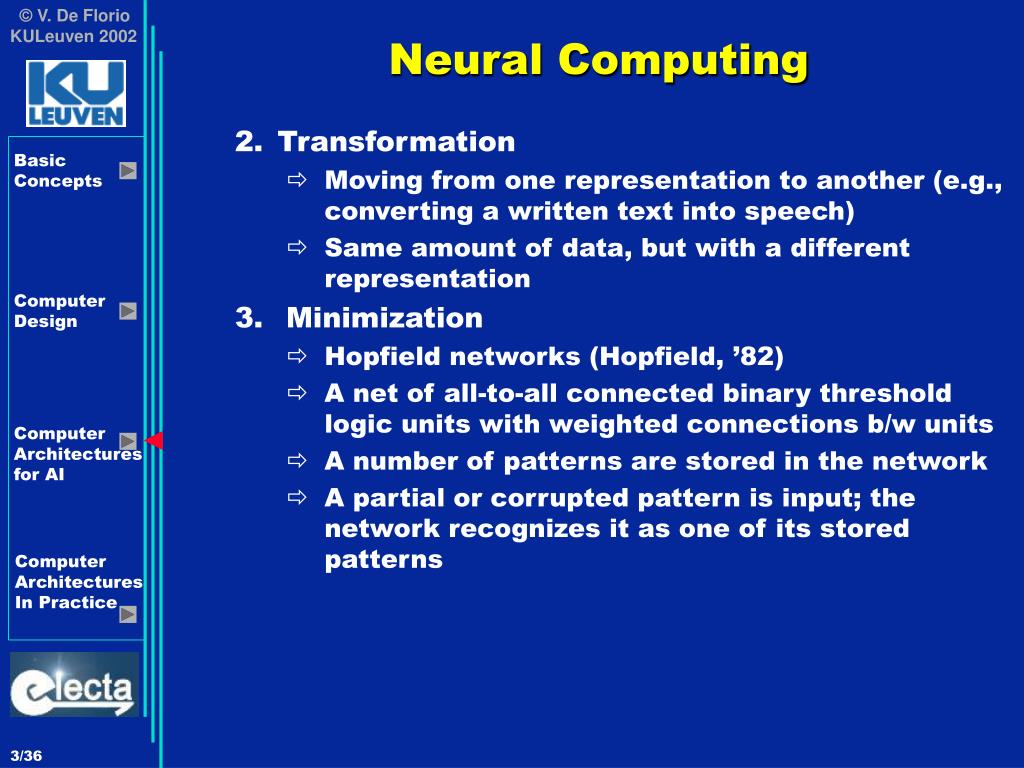 © V. De Florio
KULeuven 2002

KU LEUVEN

Basic Concepts

Computer Design

Computer Architectures for AI

Computer Architectures In Practice

electa

3/36

Neural Computing

2. Transformation

⇨ Moving from one representation to another (e.g., converting a written text into speech)

⇨ Same amount of data, but with a different representation

3. Minimization

⇨ Hopfield networks (Hopfield, ’82)

⇨ A net of all-to-all connected binary threshold logic units with weighted connections b/w units

⇨ A number of patterns are stored in the network

⇨ A partial or corrupted pattern is input; the network recognizes it as one of its stored patterns